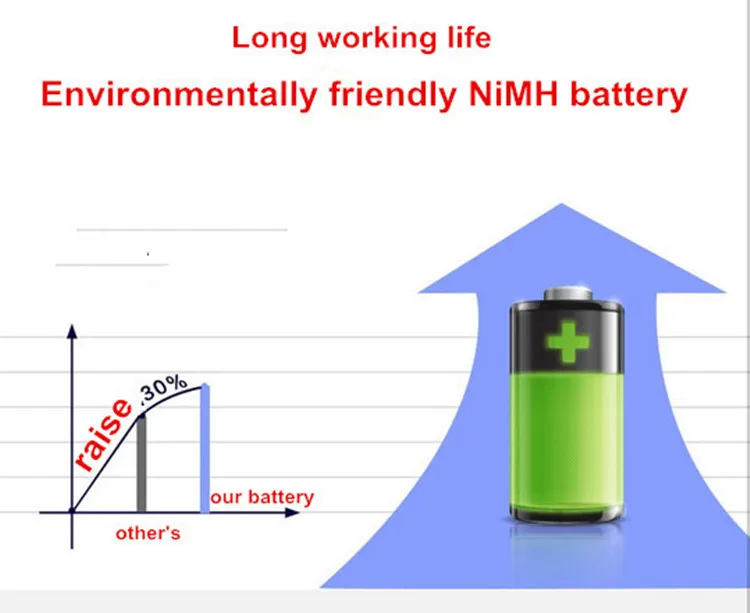 Long working life

Environmentally friendly NiMH battery

raise

30%

our battery

other's